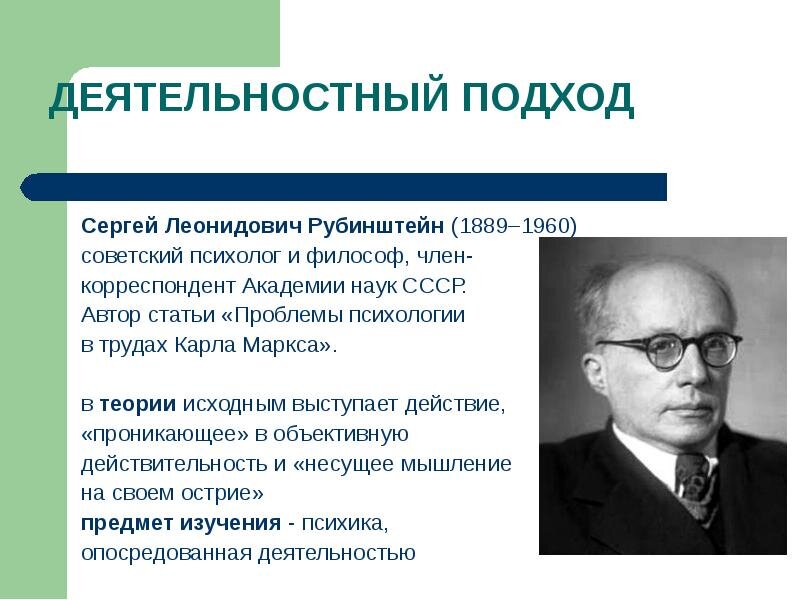 ДЕЯТЕЛЬНОСТНЫЙ ПОДХОД

Сергей Леонидович Рубинштейн (1889–1960) советский психолог и философ, член-корреспондент Академии наук СССР. Автор статьи «Проблемы психологии в трудах Карла Маркса».

в теории исходным выступает действие, «проникающее» в объективную действительность и «несущее мышление на своем острие»
предмет изучения - психика, опосредованная деятельностью